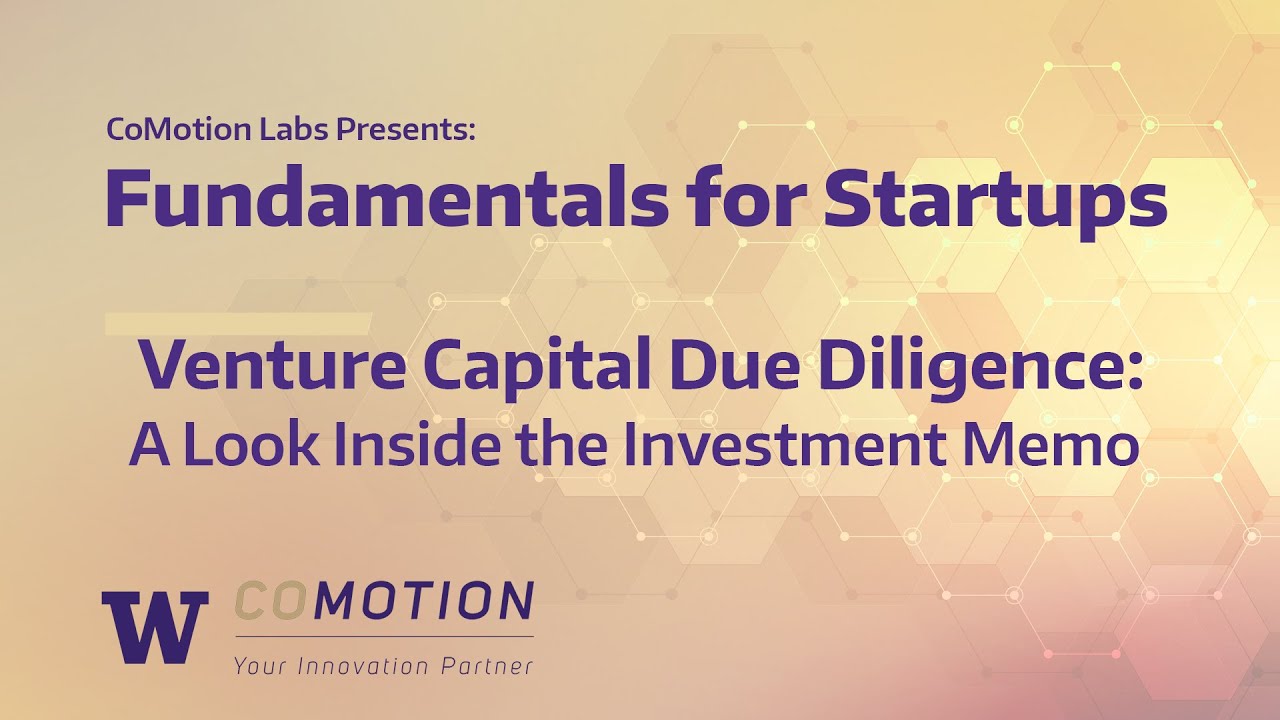 CoMotion Labs Presents:
Fundamentals for Startups

Venture Capital Due Diligence:
A Look Inside the Investment Memo

W COMOTION
Your Innovation Partner